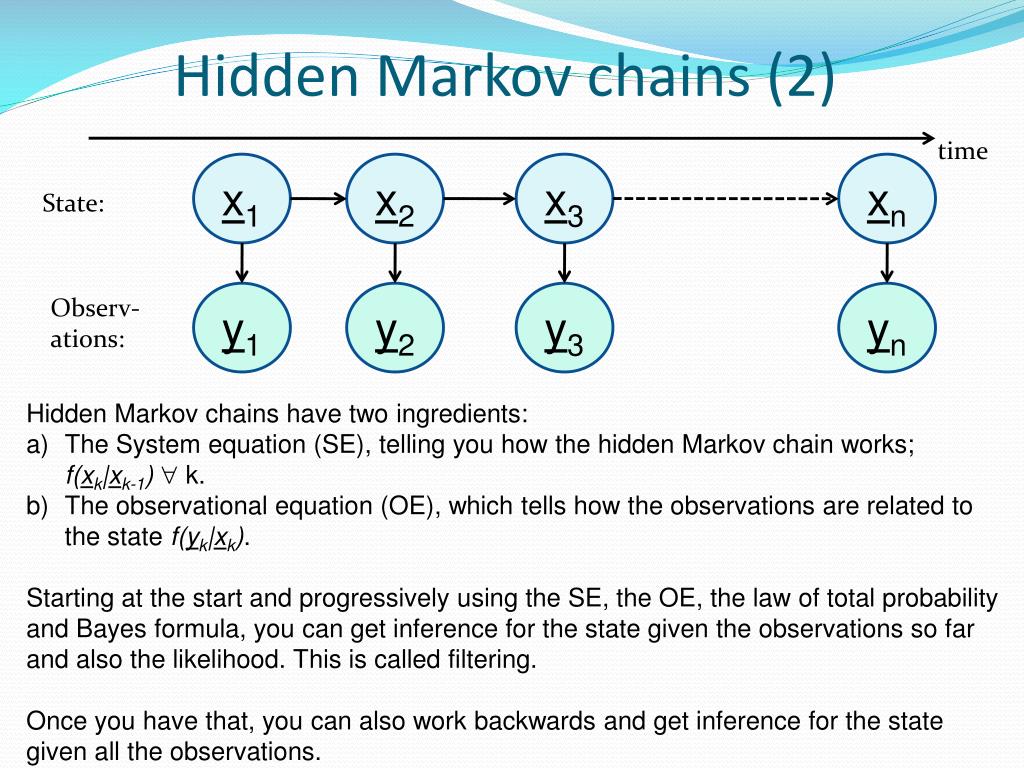 Hidden Markov chains (2)

time

State:

$\underline{x}_1$ $\underline{x}_2$ $\underline{x}_3$ $\underline{x}_n$

Observations:

$\underline{y}_1$ $\underline{y}_2$ $\underline{y}_3$ $\underline{y}_n$

Hidden Markov chains have two ingredients:
a) The System equation (SE), telling you how the hidden Markov chain works; $f(\underline{x}_k|\underline{x}_{k-1})$ $\forall$ k.
b) The observational equation (OE), which tells how the observations are related to the state $f(\underline{y}_k|\underline{x}_k)$.

Starting at the start and progressively using the SE, the OE, the law of total probability and Bayes formula, you can get inference for the state given the observations so far and also the likelihood. This is called filtering.

Once you have that, you can also work backwards and get inference for the state given all the observations.